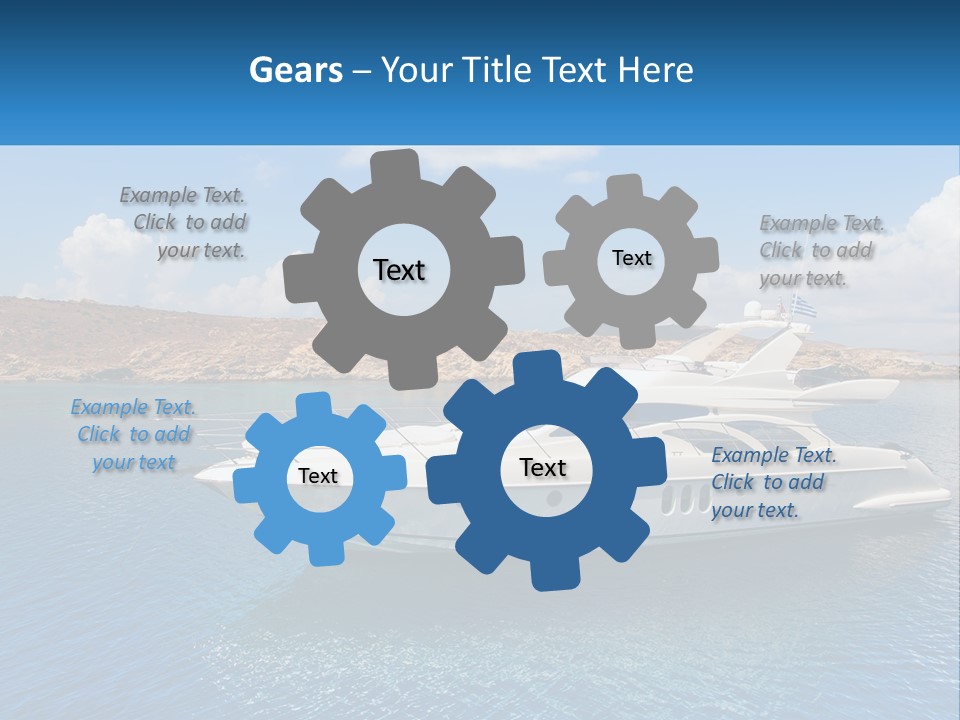 Gears – Your Title Text Here

Example Text. Click to add your text.

Text

Text

Example Text. Click to add your text.

Example Text. Click to add your text

Text

Text

Example Text. Click to add your text.